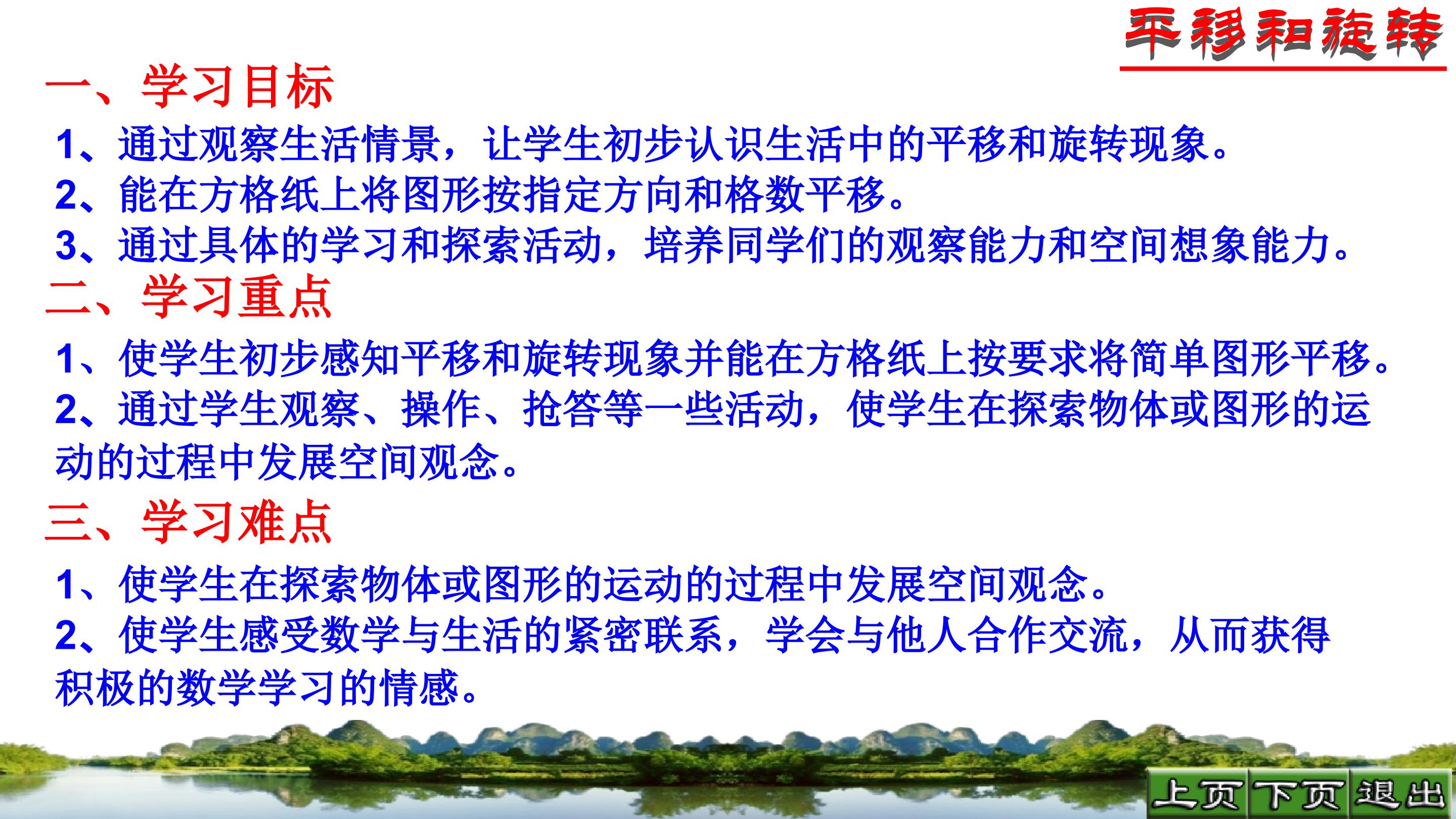 平移和旋转

一、学习目标

1、通过观察生活情景，让学生初步认识生活中的平移和旋转现象。
2、能在方格纸上将图形按指定方向和格数平移。
3、通过具体的学习和探索活动，培养同学们的观察能力和空间想象能力。

二、学习重点

1、使学生初步感知平移和旋转现象并能在方格纸上按要求将简单图形平移。
2、通过学生观察、操作、抢答等一些活动，使学生在探索物体或图形的运动的过程中发展空间观念。

三、学习难点

1、使学生在探索物体或图形的运动的过程中发展空间观念。
2、使学生感受数学与生活的紧密联系，学会与他人合作交流，从而获得积极的数学学习的情感。

上页 下页 退出